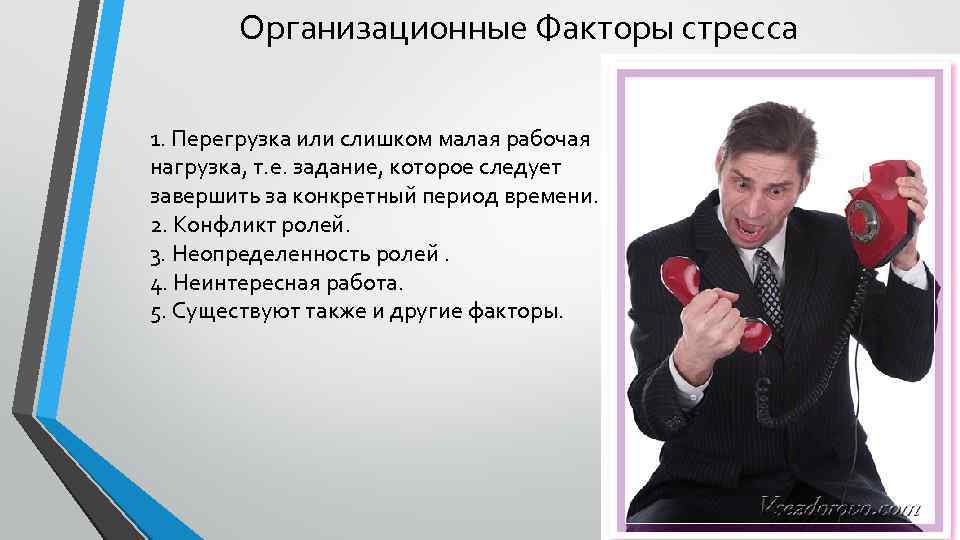 Организационные Факторы стресса

1. Перегрузка или слишком малая рабочая нагрузка, т.е. задание, которое следует завершить за конкретный период времени.
2. Конфликт ролей.
3. Неопределенность ролей .
4. Неинтересная работа.
5. Существуют также и другие факторы.

Vsezdorovo.com